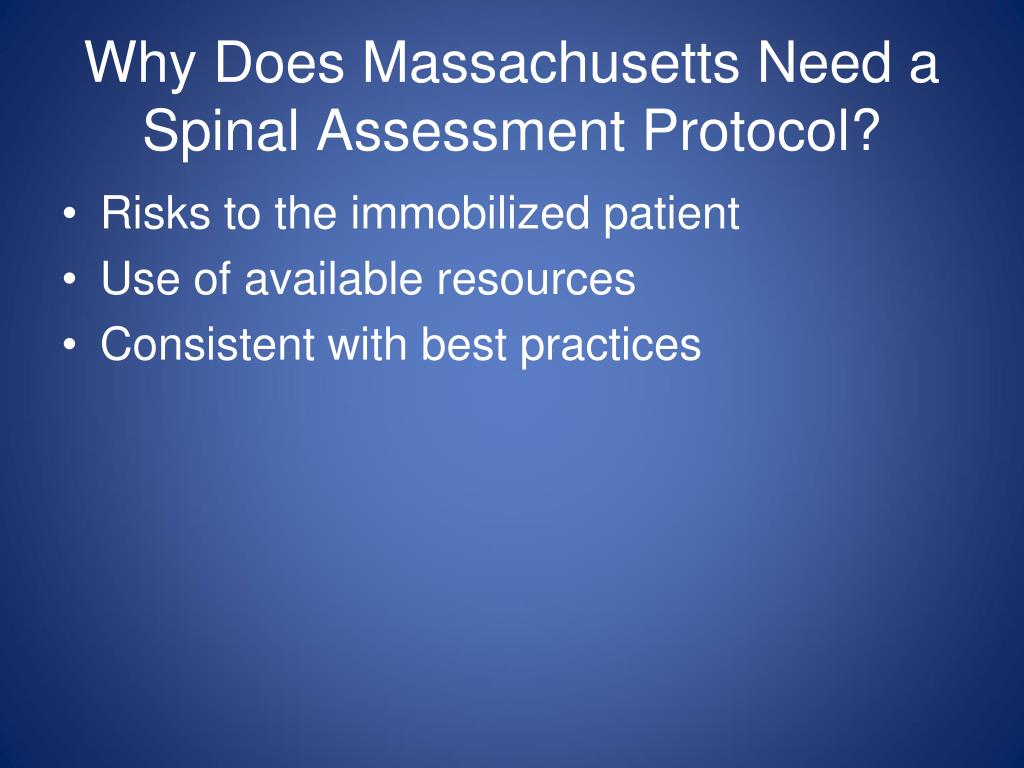 Why Does Massachusetts Need a Spinal Assessment Protocol?

• Risks to the immobilized patient
• Use of available resources
• Consistent with best practices